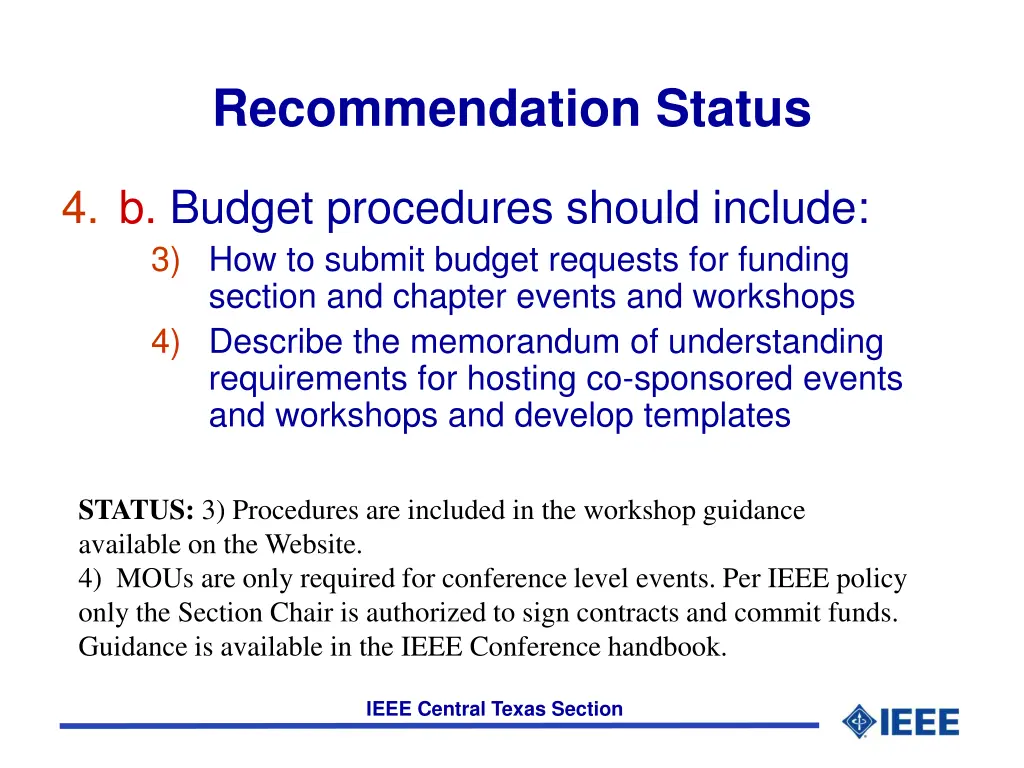 Recommendation Status

4. b. Budget procedures should include:
3) How to submit budget requests for funding section and chapter events and workshops
4) Describe the memorandum of understanding requirements for hosting co-sponsored events and workshops and develop templates

STATUS: 3) Procedures are included in the workshop guidance available on the Website.
4) MOUs are only required for conference level events. Per IEEE policy only the Section Chair is authorized to sign contracts and commit funds. Guidance is available in the IEEE Conference handbook.

IEEE Central Texas Section

IEEE